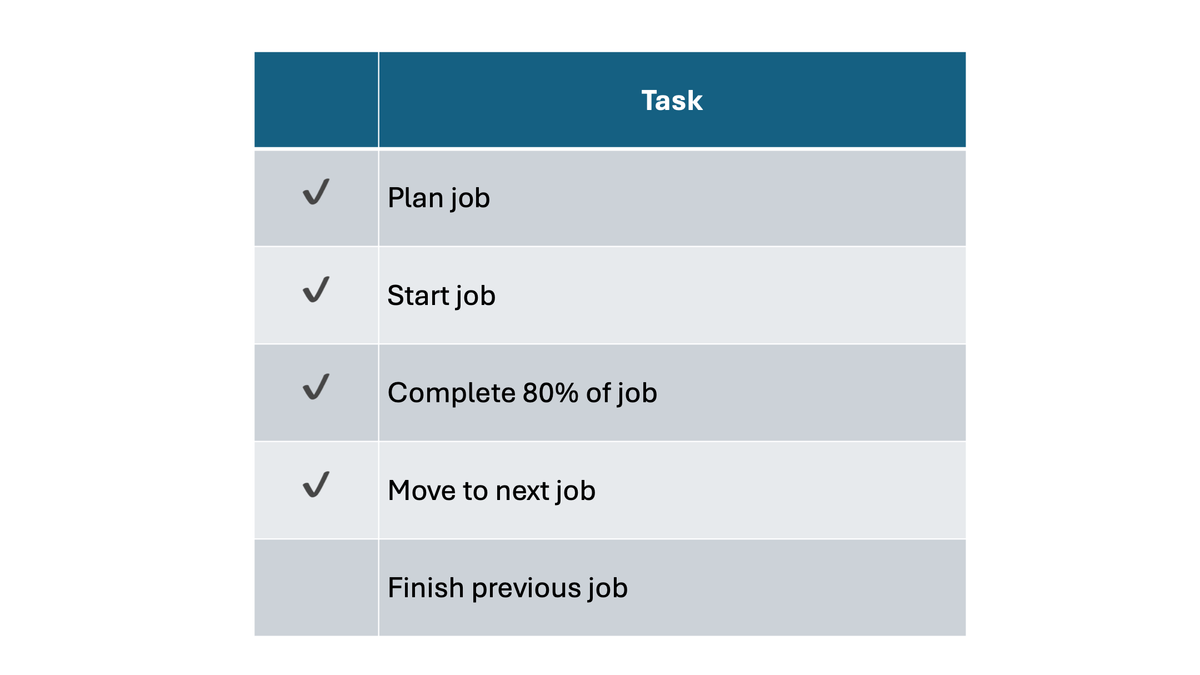 | | Task |
|---|---|
| ✓ | Plan job |
| ✓ | Start job |
| ✓ | Complete 80% of job |
| ✓ | Move to next job |
| | Finish previous job |